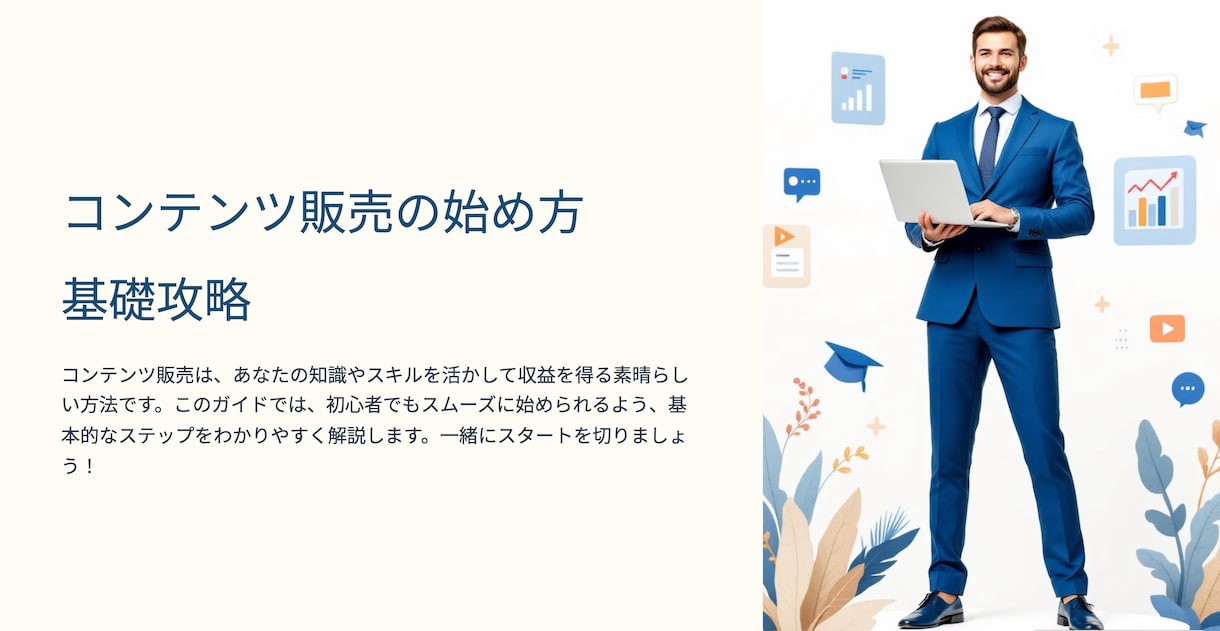 コンテンツ販売の始め方

基礎攻略

コンテンツ販売は、あなたの知識やスキルを活かして収益を得る素晴らしい方法です。このガイドでは、初心者でもスムーズに始められるよう、基本的なステップをわかりやすく解説します。一緒にスタートを切りましょう！